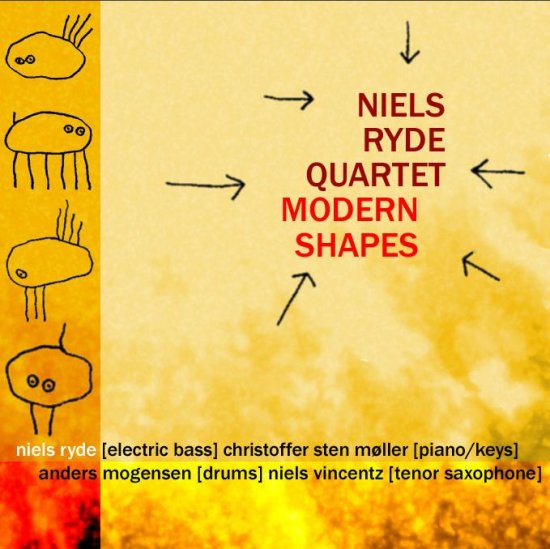 NIELS
RYDE
QUARTET
MODERN
SHAPES

niels ryde [electric bass] christoffer sten møller [piano/keys]
anders mogensen [drums] niels vincentz [tenor saxophone]